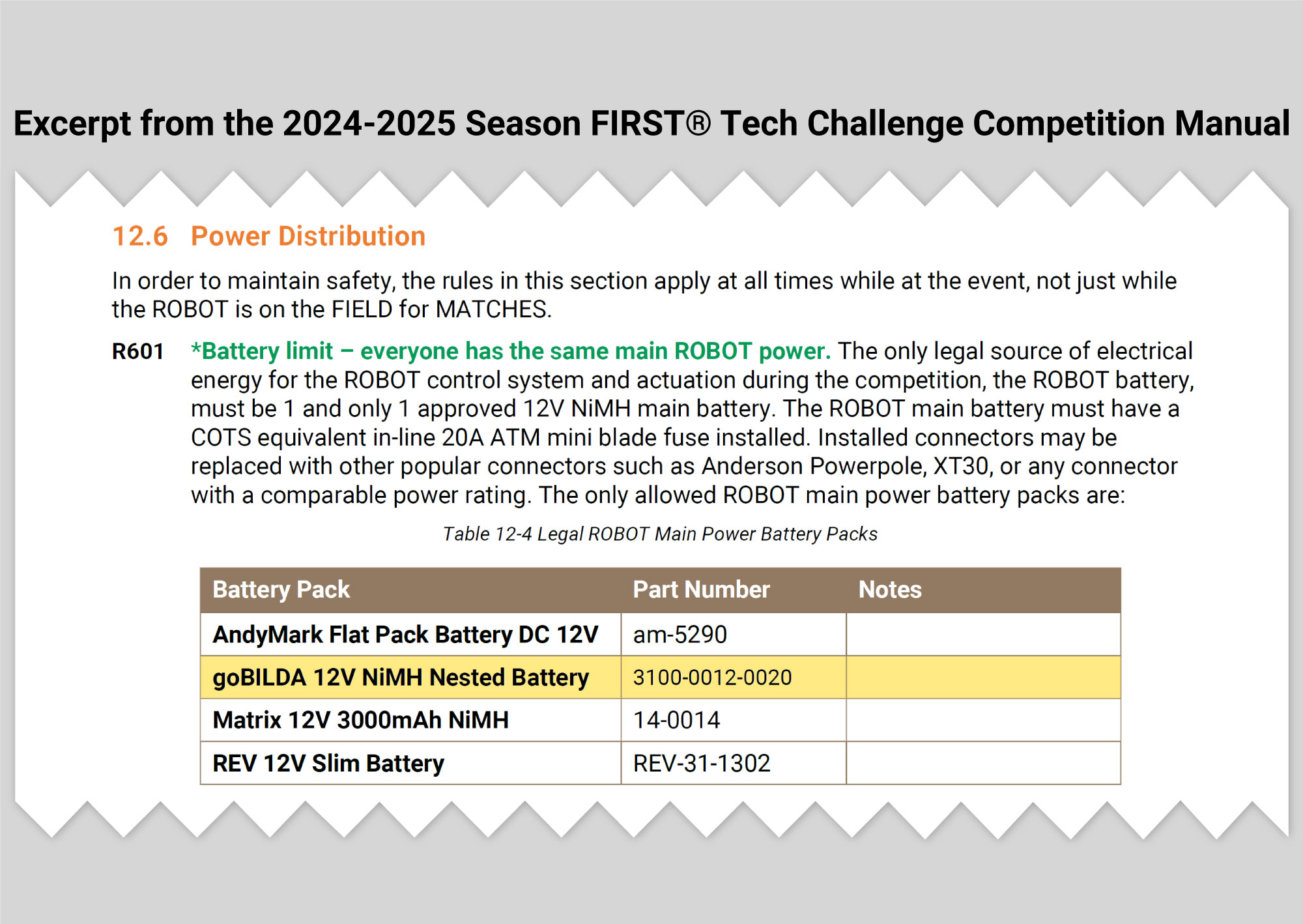 Excerpt from the 2024-2025 Season FIRST® Tech Challenge Competition Manual

12.6 Power Distribution

In order to maintain safety, the rules in this section apply at all times while at the event, not just while the ROBOT is on the FIELD for MATCHES.

R601 *Battery limit – everyone has the same main ROBOT power. The only legal source of electrical energy for the ROBOT control system and actuation during the competition, the ROBOT battery, must be 1 and only 1 approved 12V NiMH main battery. The ROBOT main battery must have a COTS equivalent in-line 20A ATM mini blade fuse installed. Installed connectors may be replaced with other popular connectors such as Anderson Powerpole, XT30, or any connector with a comparable power rating. The only allowed ROBOT main power battery packs are:

Table 12-4 Legal ROBOT Main Power Battery Packs

| Battery Pack | Part Number | Notes |
|---|---|---|
| AndyMark Flat Pack Battery DC 12V | am-5290 | |
| goBILDA 12V NiMH Nested Battery | 3100-0012-0020 | |
| Matrix 12V 3000mAh NiMH | 14-0014 | |
| REV 12V Slim Battery | REV-31-1302 | |